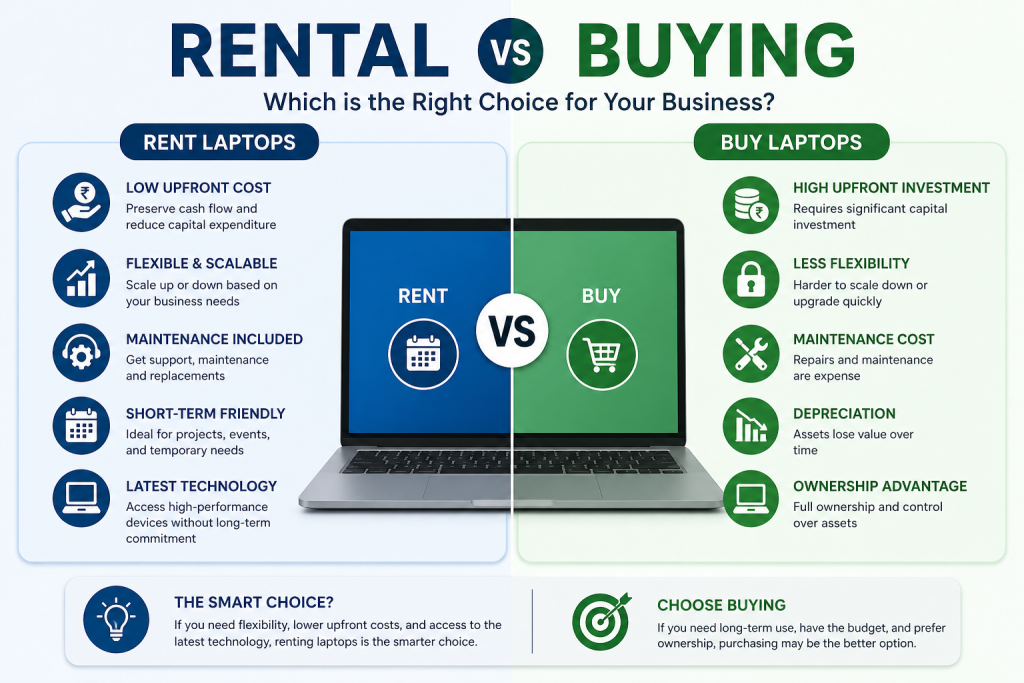 RENTAL VS BUYING

Which is the Right Choice for Your Business?

RENT LAPTOPS

LOW UPFRONT COST
Preserve cash flow and reduce capital expenditure

FLEXIBLE & SCALABLE
Scale up or down based on your business needs

MAINTENANCE INCLUDED
Get support, maintenance and replacements

SHORT-TERM FRIENDLY
Ideal for projects, events, and temporary needs

LATEST TECHNOLOGY
Access high-performance devices without long-term commitment

RENT

VS

BUY

BUY LAPTOPS

HIGH UPFRONT INVESTMENT
Requires significant capital investment

LESS FLEXIBILITY
Harder to scale down or upgrade quickly

MAINTENANCE COST
Repairs and maintenance are expense

DEPRECIATION
Assets lose value over time

OWNERSHIP ADVANTAGE
Full ownership and control over assets

THE SMART CHOICE?
If you need flexibility, lower upfront costs, and access to the latest technology, renting laptops is the smarter choice.

CHOOSE BUYING
If you need long-term use, have the budget, and prefer ownership, purchasing may be the better option.